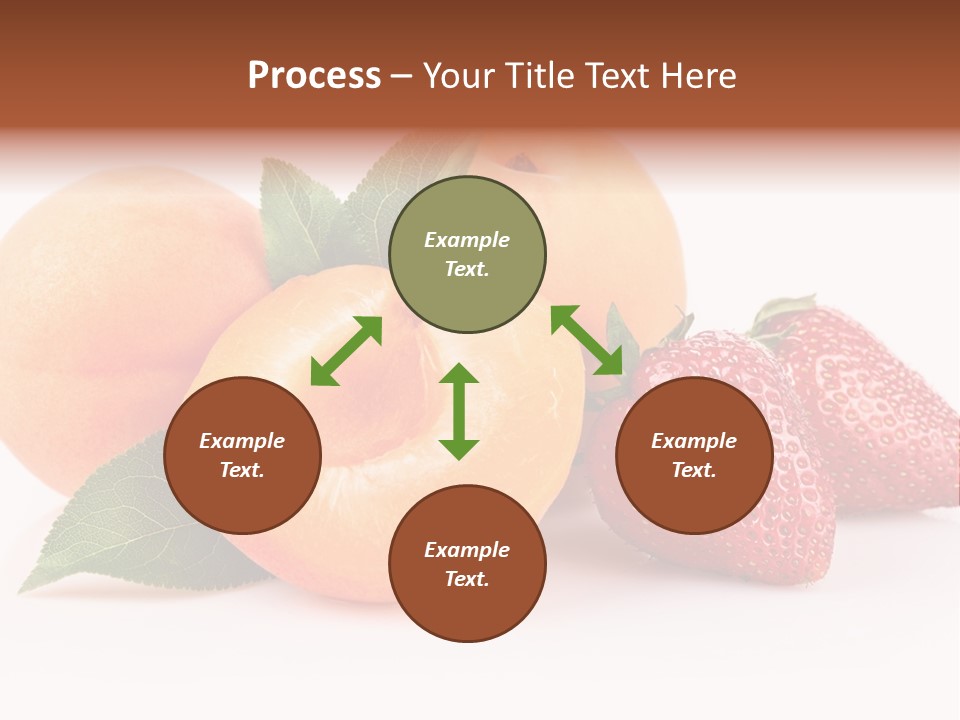 Process – Your Title Text Here

Example Text.

Example Text.

Example Text.

Example Text.